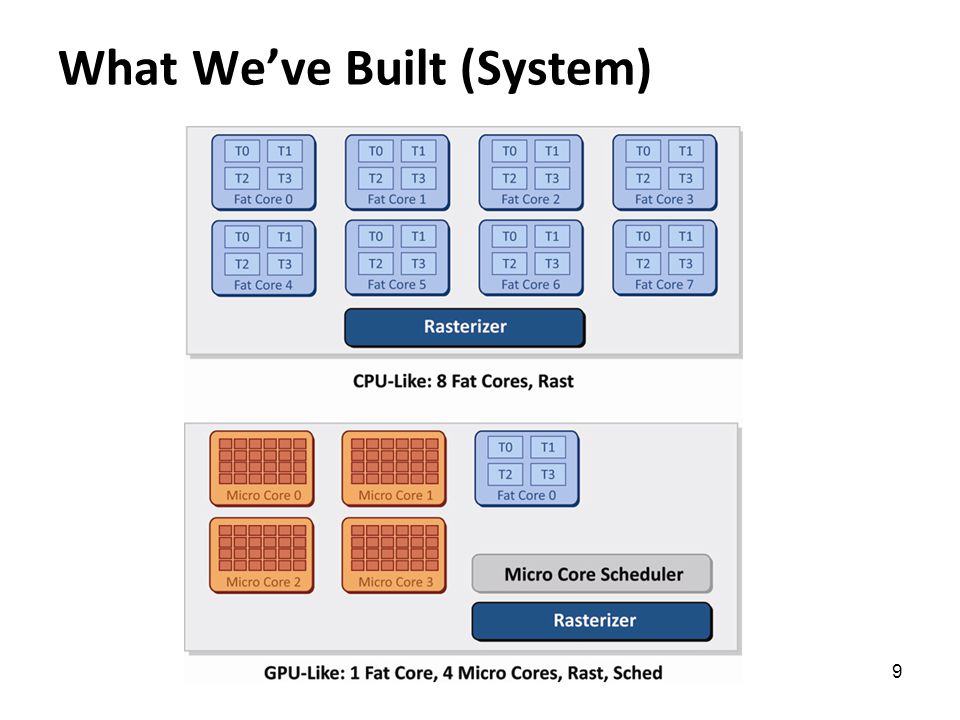 What We've Built (System)

T0 T1
T2 T3
Fat Core 0

T0 T1
T2 T3
Fat Core 1

T0 T1
T2 T3
Fat Core 2

T0 T1
T2 T3
Fat Core 3

T0 T1
T2 T3
Fat Core 4

T0 T1
T2 T3
Fat Core 5

T0 T1
T2 T3
Fat Core 6

T0 T1
T2 T3
Fat Core 7

Rasterizer

CPU-Like: 8 Fat Cores, Rast

Micro Core 0

Micro Core 1

T0 T1
T2 T3
Fat Core 0

Micro Core 2

Micro Core 3

Micro Core Scheduler

Rasterizer

GPU-Like: 1 Fat Core, 4 Micro Cores, Rast, Sched

9